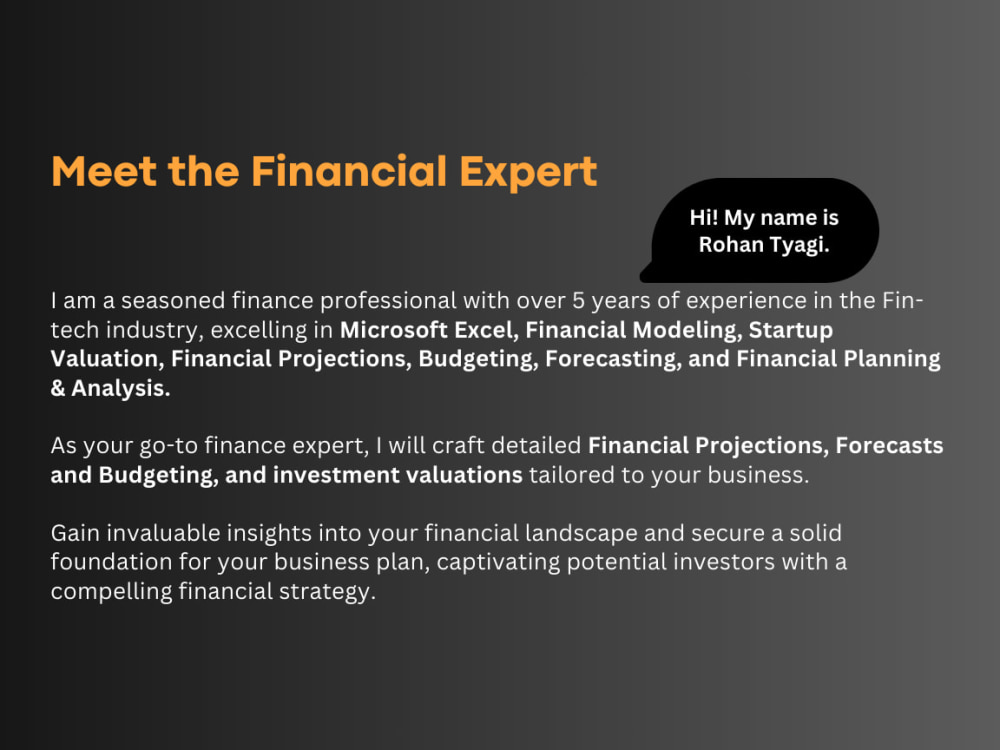 Meet the Financial Expert

Hi! My name is Rohan Tyagi.

I am a seasoned finance professional with over 5 years of experience in the Fintech industry, excelling in Microsoft Excel, Financial Modeling, Startup Valuation, Financial Projections, Budgeting, Forecasting, and Financial Planning & Analysis.

As your go-to finance expert, I will craft detailed Financial Projections, Forecasts and Budgeting, and investment valuations tailored to your business.

Gain invaluable insights into your financial landscape and secure a solid foundation for your business plan, captivating potential investors with a compelling financial strategy.